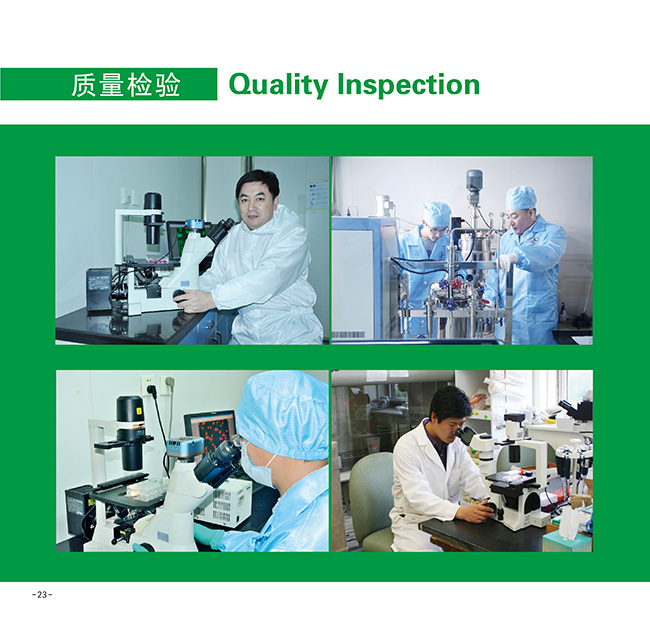 质量检验 Quality Inspection

-23-